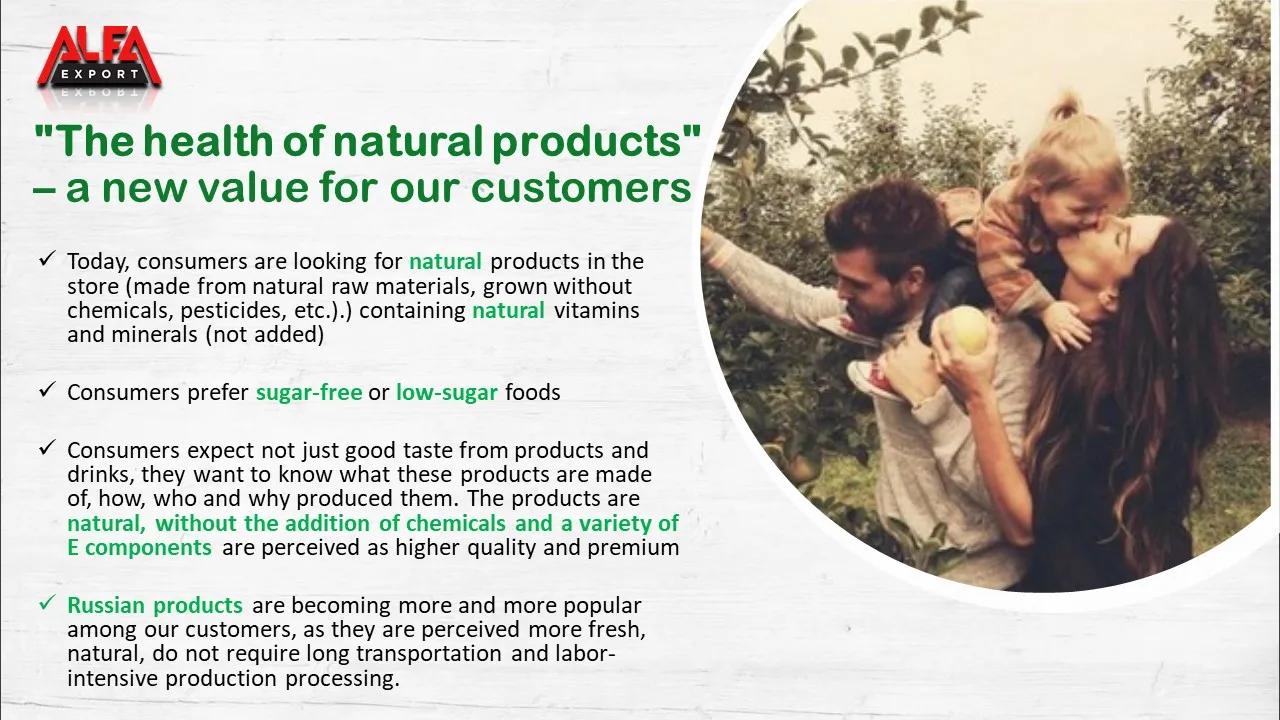 ALFA EXPORT

"The health of natural products" – a new value for our customers

✓ Today, consumers are looking for natural products in the store (made from natural raw materials, grown without chemicals, pesticides, etc.).) containing natural vitamins and minerals (not added)

✓ Consumers prefer sugar-free or low-sugar foods

✓ Consumers expect not just good taste from products and drinks, they want to know what these products are made of, how, who and why produced them. The products are natural, without the addition of chemicals and a variety of E components are perceived as higher quality and premium

✓ Russian products are becoming more and more popular among our customers, as they are perceived more fresh, natural, do not require long transportation and labor-intensive production processing.